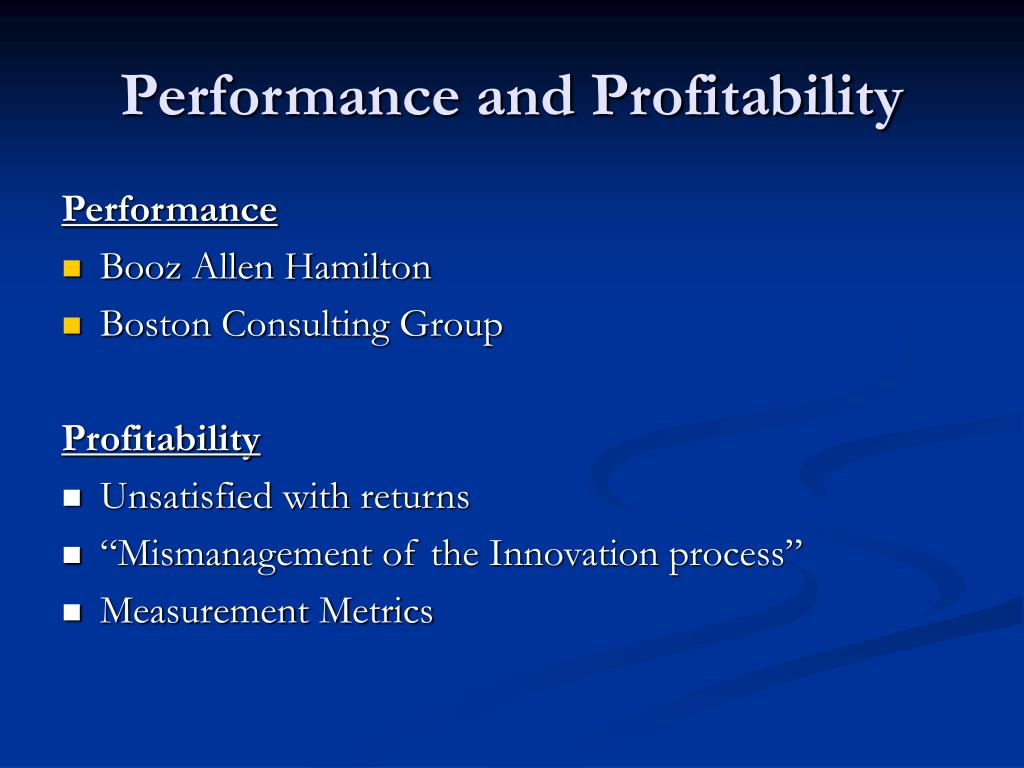 Performance and Profitability

Performance

- Booz Allen Hamilton
- Boston Consulting Group

Profitability

- Unsatisfied with returns
- “Mismanagement of the Innovation process”
- Measurement Metrics